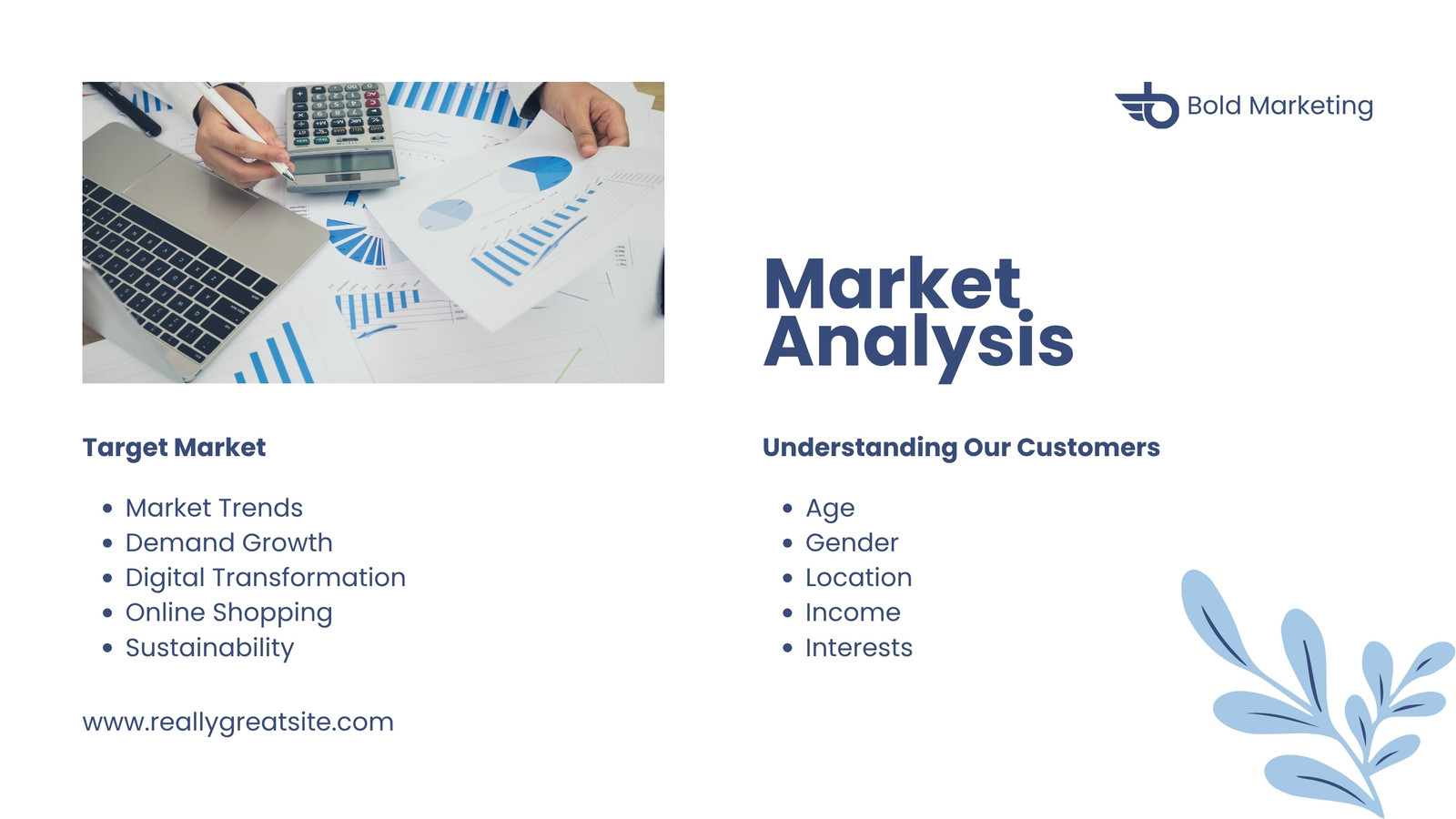 Bold Marketing

Market Analysis

Target Market

- Market Trends
- Demand Growth
- Digital Transformation
- Online Shopping
- Sustainability

www.reallygreatsite.com

Understanding Our Customers

- Age
- Gender
- Location
- Income
- Interests